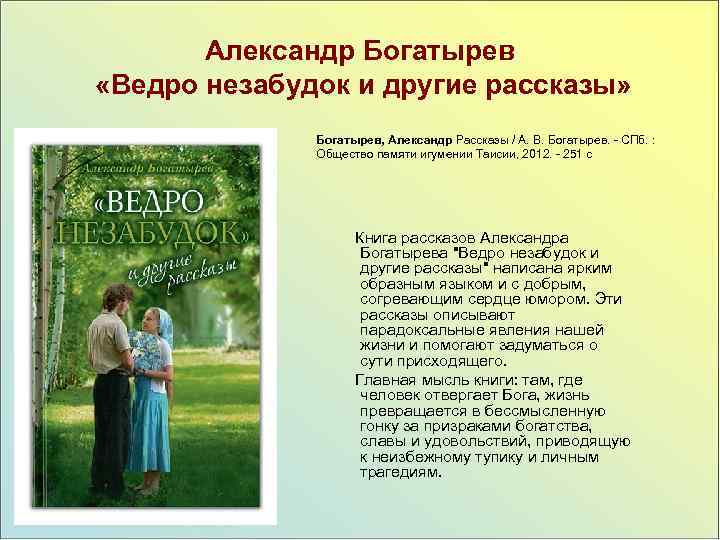 Александр Богатырев
«Ведро незабудок и другие рассказы»

Александр Богатырев
«ВЕДРО НЕЗАБУДОК»
и другие рассказы

Богатырев, Александр Рассказы / А. В. Богатырев. - СПб. : Общество памяти игумении Таисии, 2012. - 251 с

Книга рассказов Александра Богатырева "Ведро незабудок и другие рассказы" написана ярким образным языком и с добрым, согревающим сердце юмором. Эти рассказы описывают парадоксальные явления нашей жизни и помогают задуматься о сути присходящего.

Главная мысль книги: там, где человек отвергает Бога, жизнь превращается в бессмысленную гонку за призраками богатства, славы и удовольствий, приводящую к неизбежному тупику и личным трагедиям.